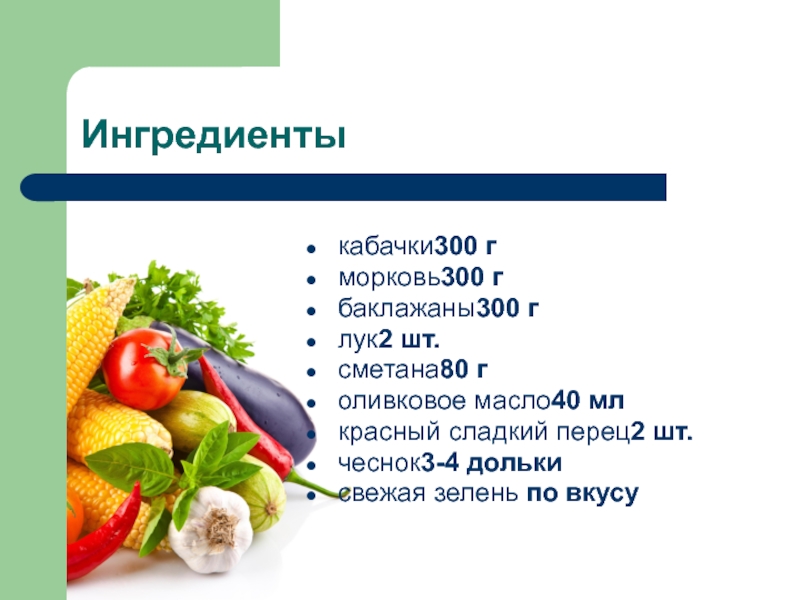 Ингредиенты

- кабачки300 г
- морковь300 г
- баклажаны300 г
- лук2 шт.
- сметана80 г
- оливковое масло40 мл
- красный сладкий перец2 шт.
- чеснок3-4 дольки
- свежая зелень по вкусу